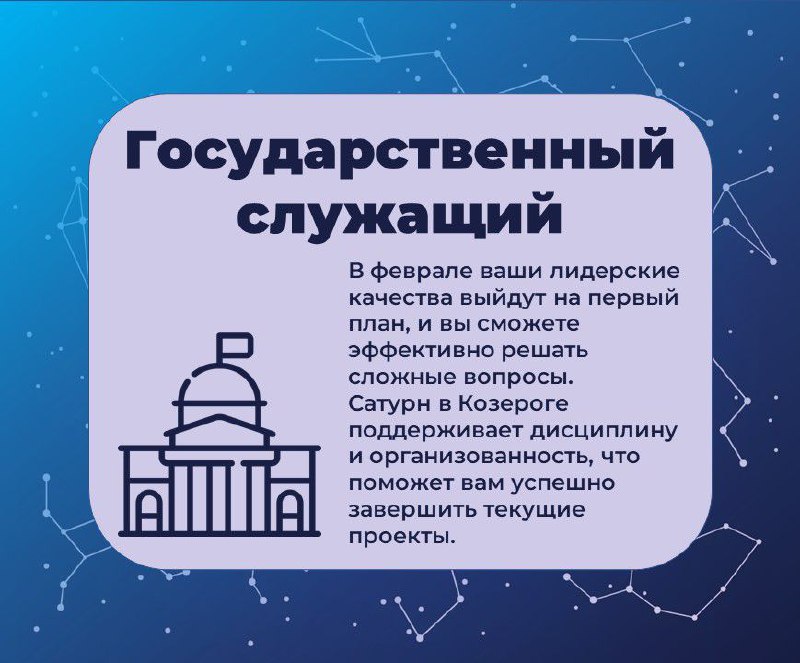 Государственный служащий

В феврале ваши лидерские качества выйдут на первый план, и вы сможете эффективно решать сложные вопросы. Сатурн в Козероге поддерживает дисциплину и организованность, что поможет вам успешно завершить текущие проекты.